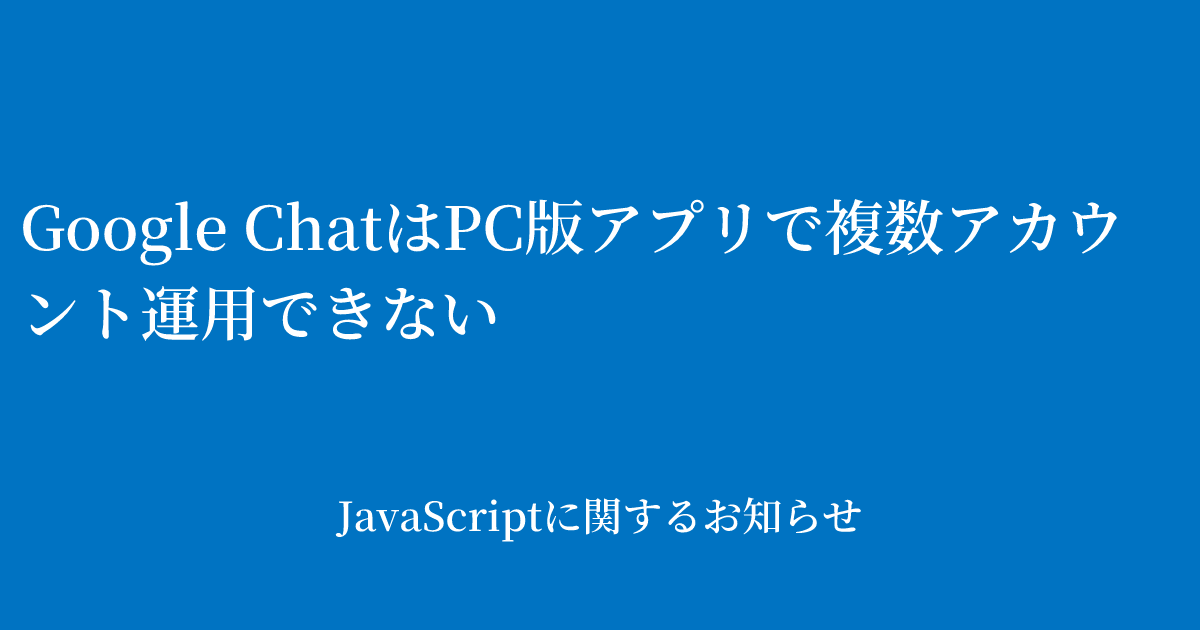 Google ChatはPC版アプリで複数アカウント運用できない

JavaScriptに関するお知らせ